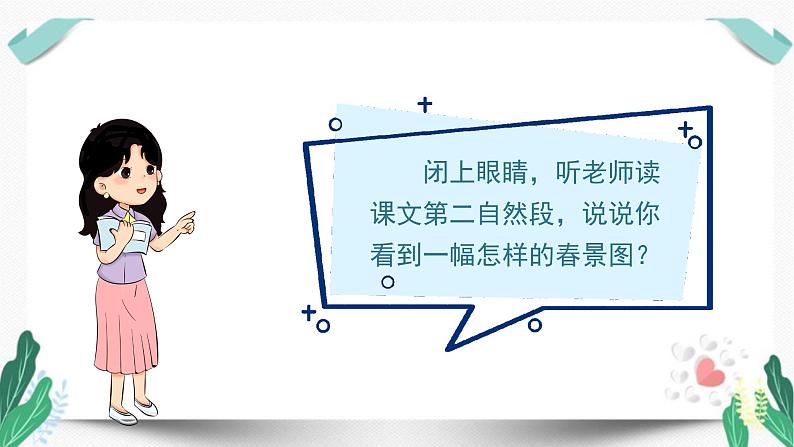 闭上眼睛，听老师读课文第二自然段，说说你看到一幅怎样的春景图？